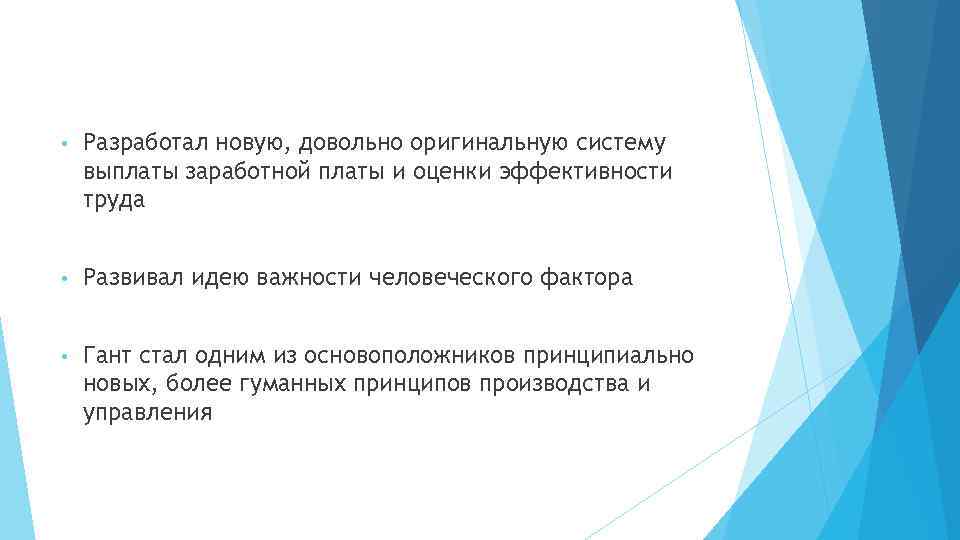 • Разработал новую, довольно оригинальную систему выплаты заработной платы и оценки эффективности труда

• Развивал идею важности человеческого фактора

• Гант стал одним из основоположников принципиально новых, более гуманных принципов производства и управления